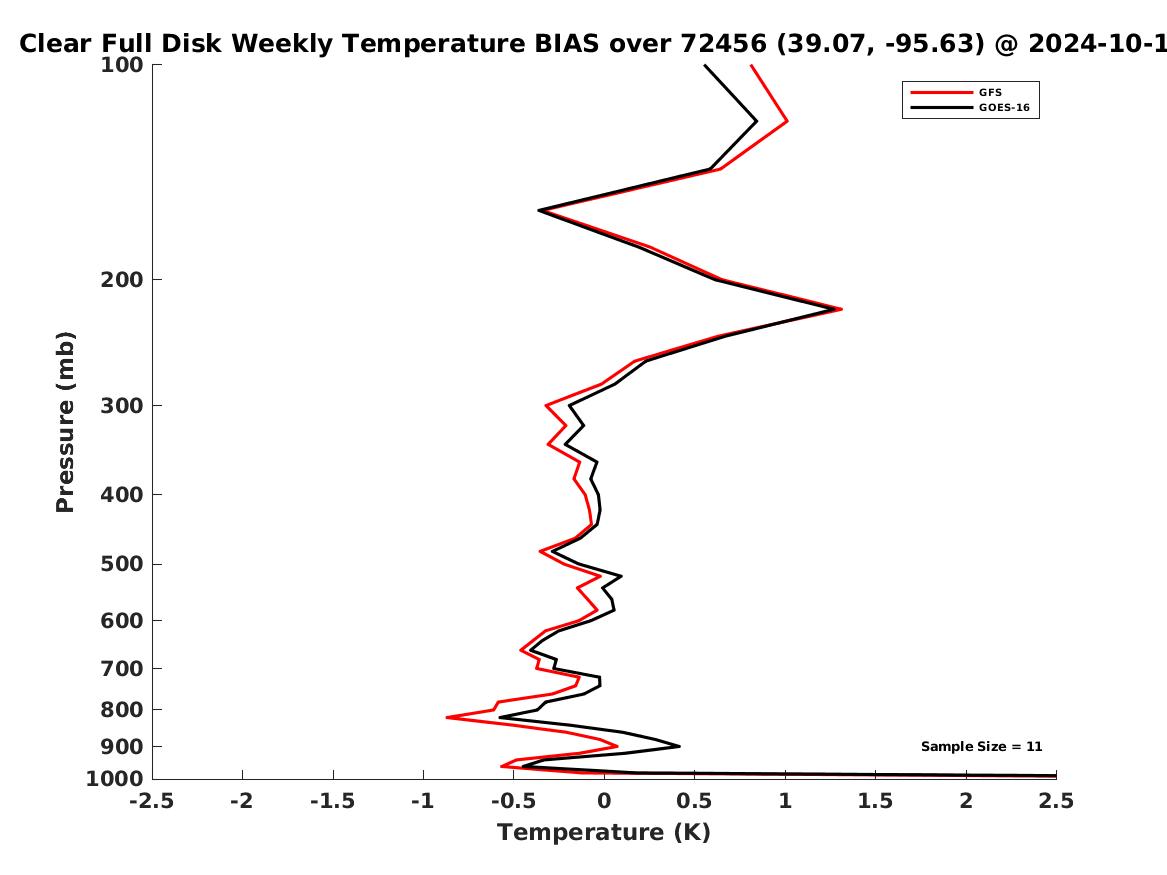 Clear Full Disk Weekly Temperature BIAS over 72456 (39.07, -95.63) @ 2024-10-1

GFS
GOES-16

Pressure (mb)

100
200
300
400
500
600
700
800
900
1000

Sample Size = 11

-2.5 -2 -1.5 -1 -0.5 0 0.5 1 1.5 2 2.5

Temperature (K)